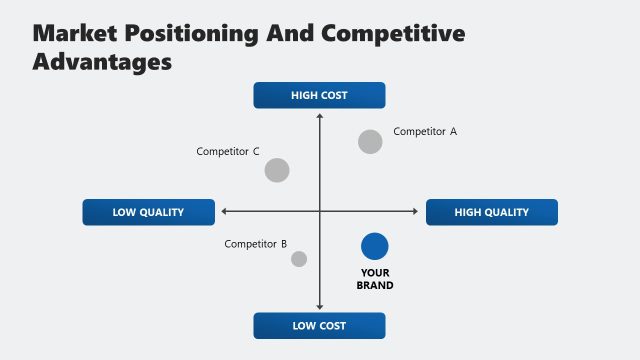 Market Positioning And Competitive Advantages

HIGH COST

Competitor A

Competitor C

LOW QUALITY

HIGH QUALITY

Competitor B

YOUR BRAND

LOW COST